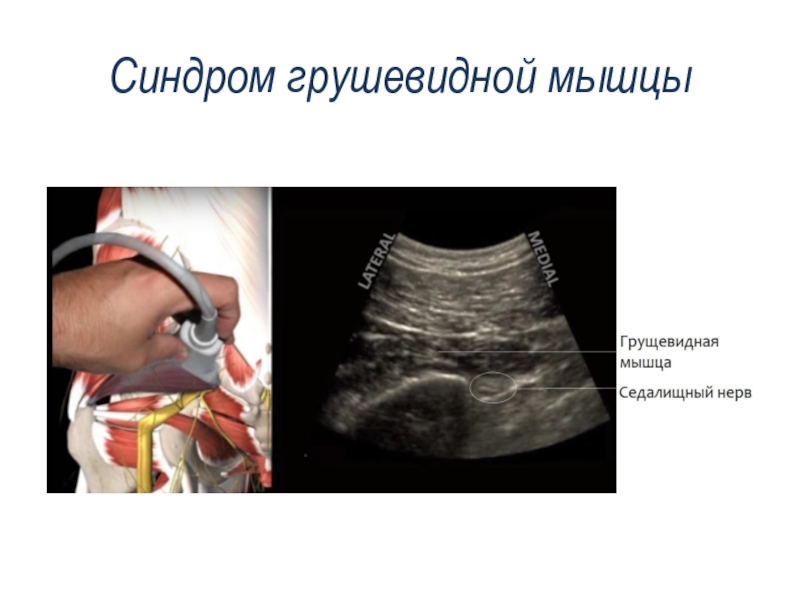 Синдром грушевидной мышцы

LATERAL

MEDIAL

Грущевидная мышца

Седалищный нерв